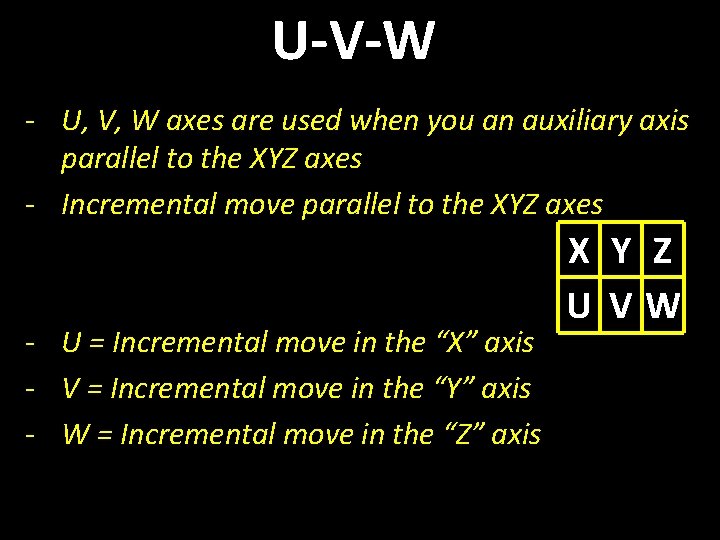 U-V-W

- U, V, W axes are used when you an auxiliary axis parallel to the XYZ axes
- Incremental move parallel to the XYZ axes

| X | Y | Z |
|---|---|---|
| U | V | W |

- U = Incremental move in the “X” axis
- V = Incremental move in the “Y” axis
- W = Incremental move in the “Z” axis